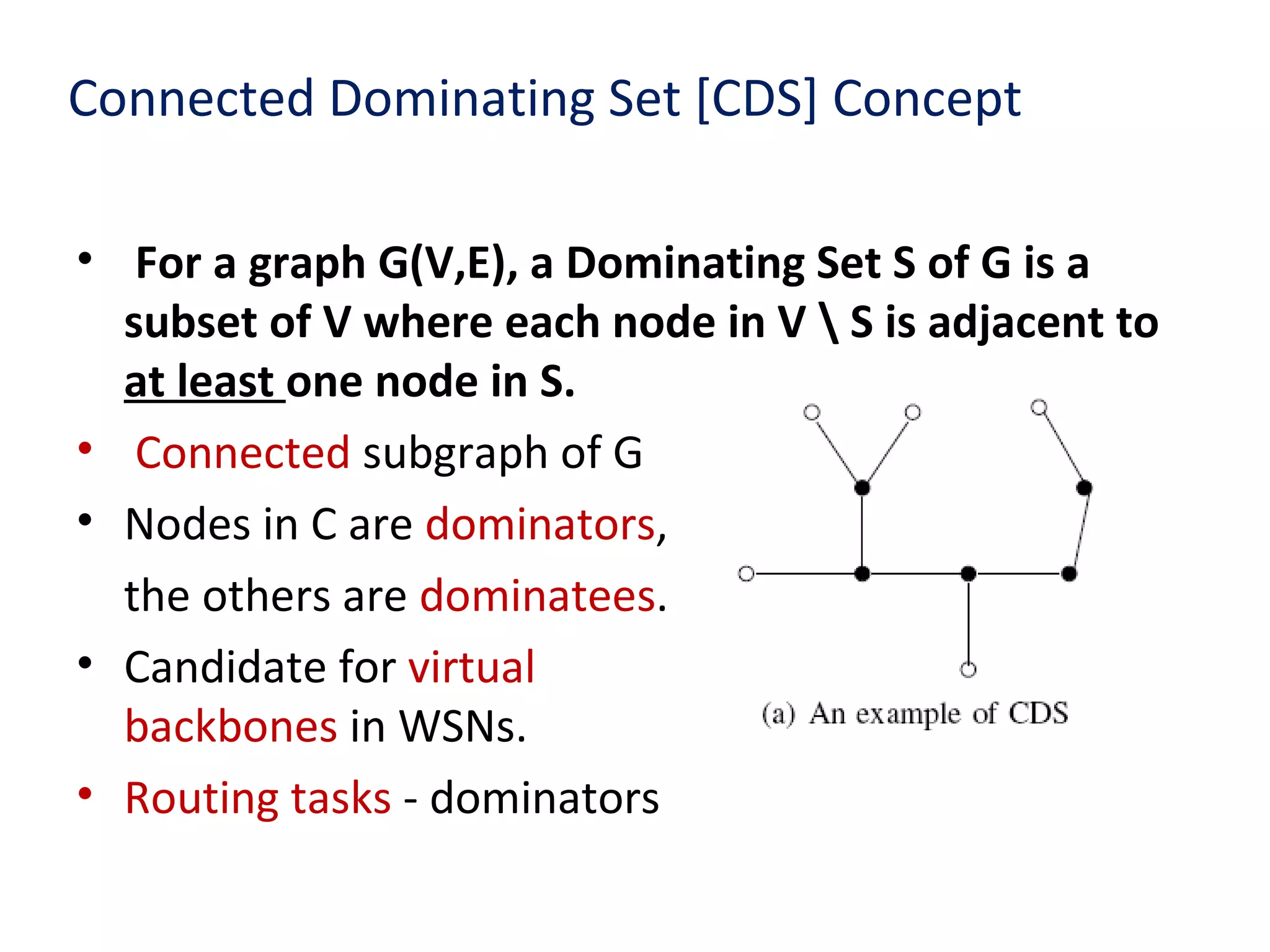 Connected Dominating Set [CDS] Concept

• For a graph G(V,E), a Dominating Set S of G is a subset of V where each node in V \ S is adjacent to at least one node in S.

• Connected subgraph of G

• Nodes in C are dominators, the others are dominatees.

• Candidate for virtual backbones in WSNs.

• Routing tasks - dominators

(a) An example of CDS